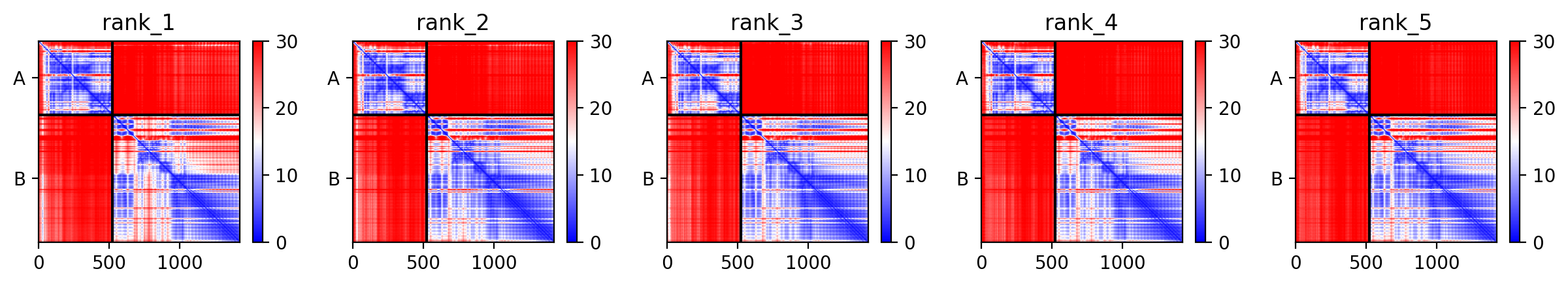 rank_1

A
B
0 500 1000
30
20
10
0

rank_2

A
B
0 500 1000
30
20
10
0

rank_3

A
B
0 500 1000
30
20
10
0

rank_4

A
B
0 500 1000
30
20
10
0

rank_5

A
B
0 500 1000
30
20
10
0